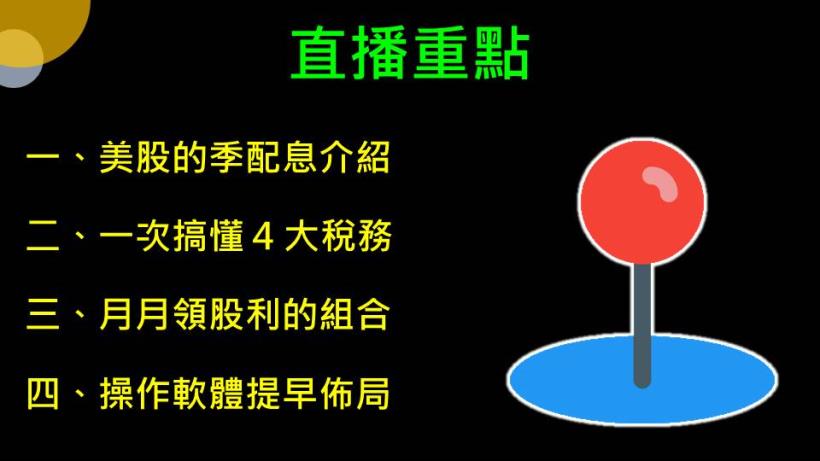 直播重點

一、美股的季配息介紹

二、一次搞懂 4 大稅務

三、月月領股利的組合

四、操作軟體提早佈局